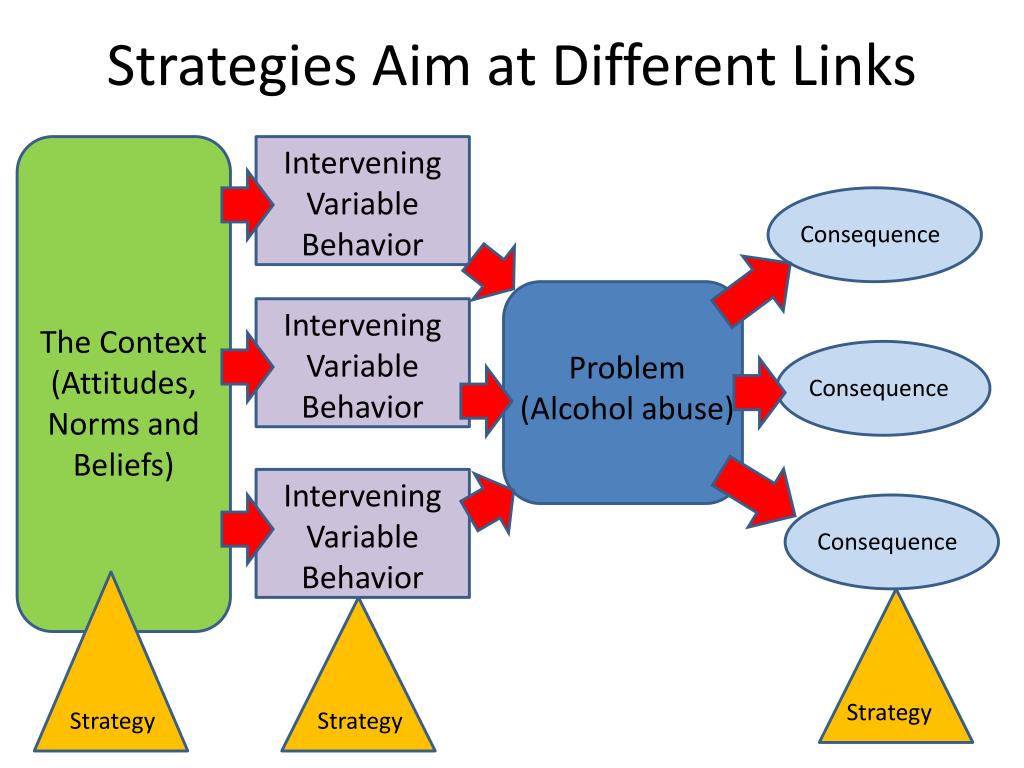 Strategies Aim at Different Links

The Context (Attitudes, Norms and Beliefs)

Intervening Variable Behavior

Intervening Variable Behavior

Intervening Variable Behavior

Problem (Alcohol abuse)

Consequence

Consequence

Consequence

Strategy

Strategy

Strategy